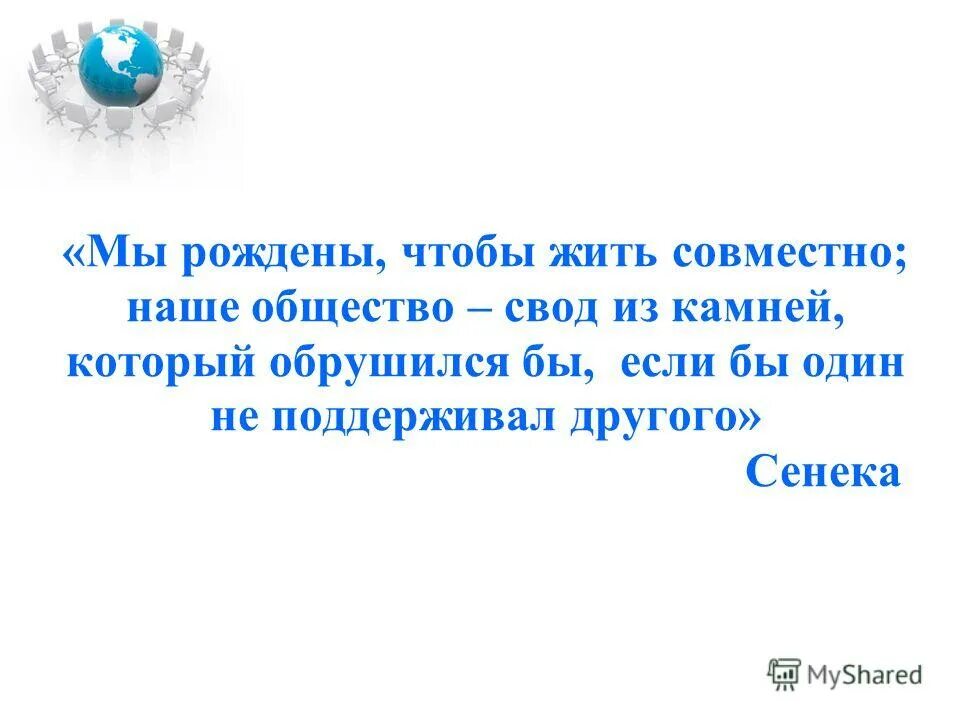 «Мы рождены, чтобы жить совместно; наше общество – свод из камней, который обрушился бы, если бы один не поддерживал другого»

Сенека

MyShared